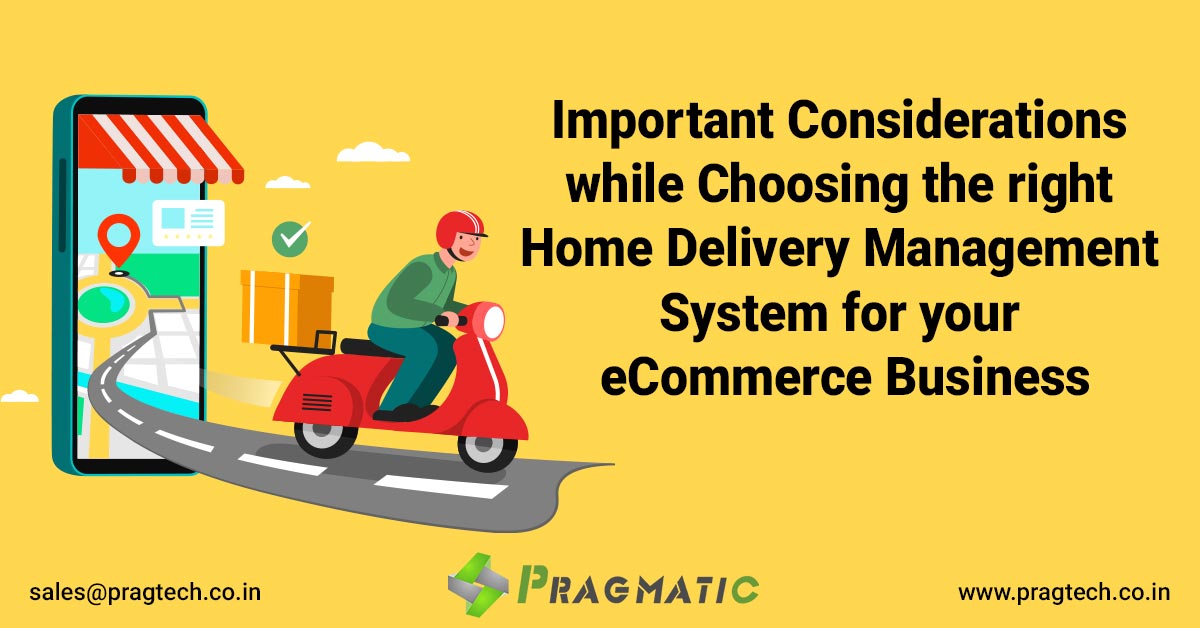 Important Considerations while Choosing the right Home Delivery Management System for your eCommerce Business

sales@pragtech.co.in

PRAGMATIC

www.pragtech.co.in